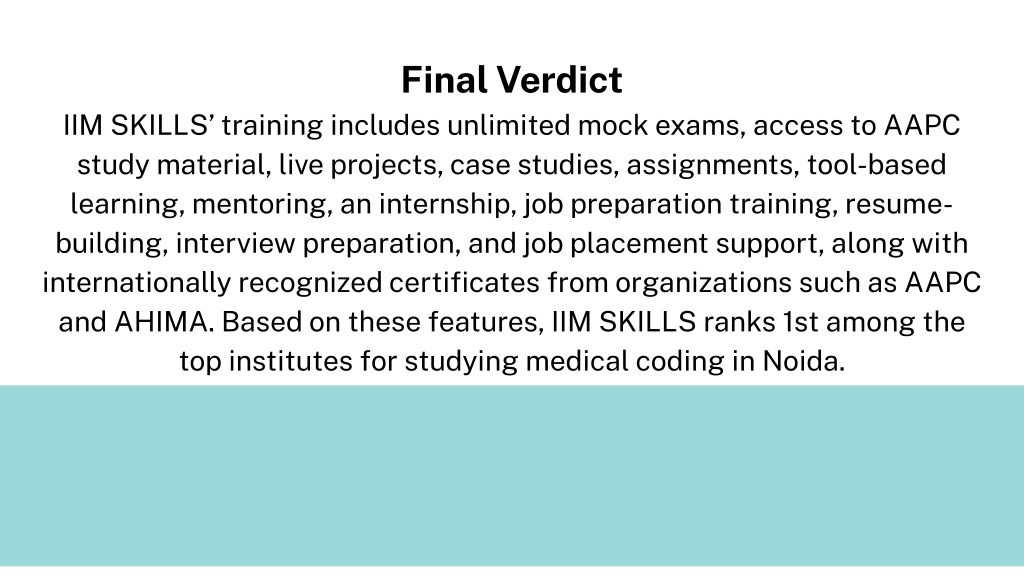 Final Verdict

IIM SKILLS’ training includes unlimited mock exams, access to AAPC study material, live projects, case studies, assignments, tool-based learning, mentoring, an internship, job preparation training, resume-building, interview preparation, and job placement support, along with internationally recognized certificates from organizations such as AAPC and AHIMA. Based on these features, IIM SKILLS ranks 1st among the top institutes for studying medical coding in Noida.